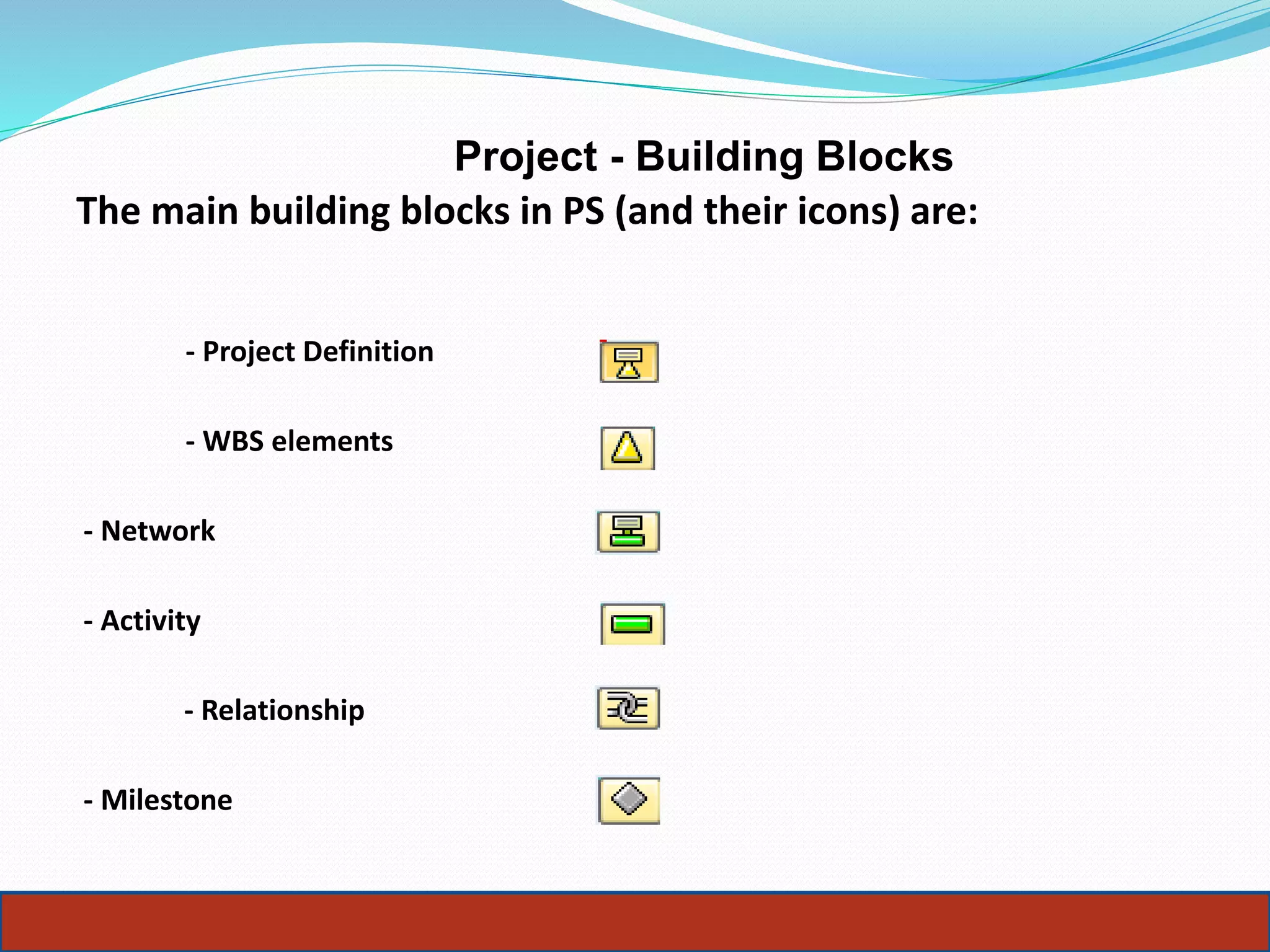 Project - Building Blocks

The main building blocks in PS (and their icons) are:

- Project Definition

- WBS elements

- Network

- Activity

- Relationship

- Milestone